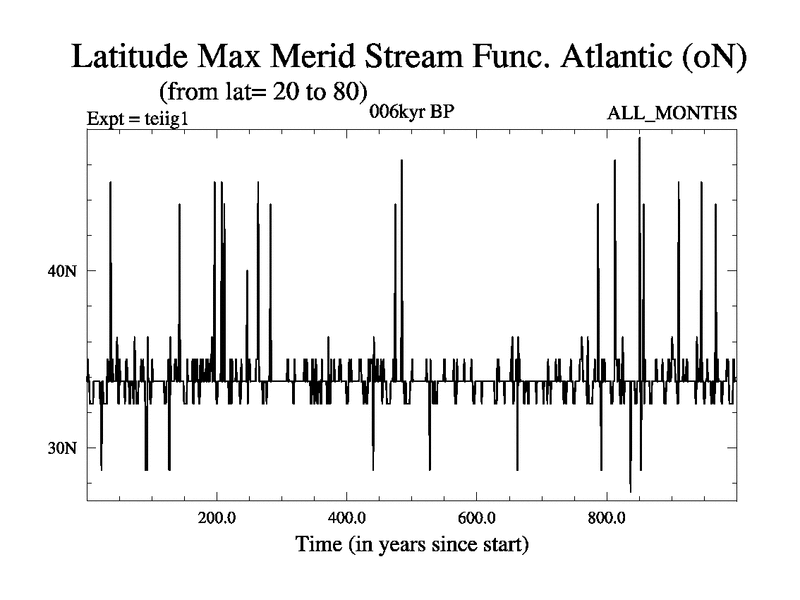 Latitude Max Merid Stream Func. Atlantic (oN)
(from lat= 20 to 80)
Expt = teiig1
006kyr BP
ALL_MONTHS

40N
30N

200.0
400.0
600.0
800.0
Time (in years since start)